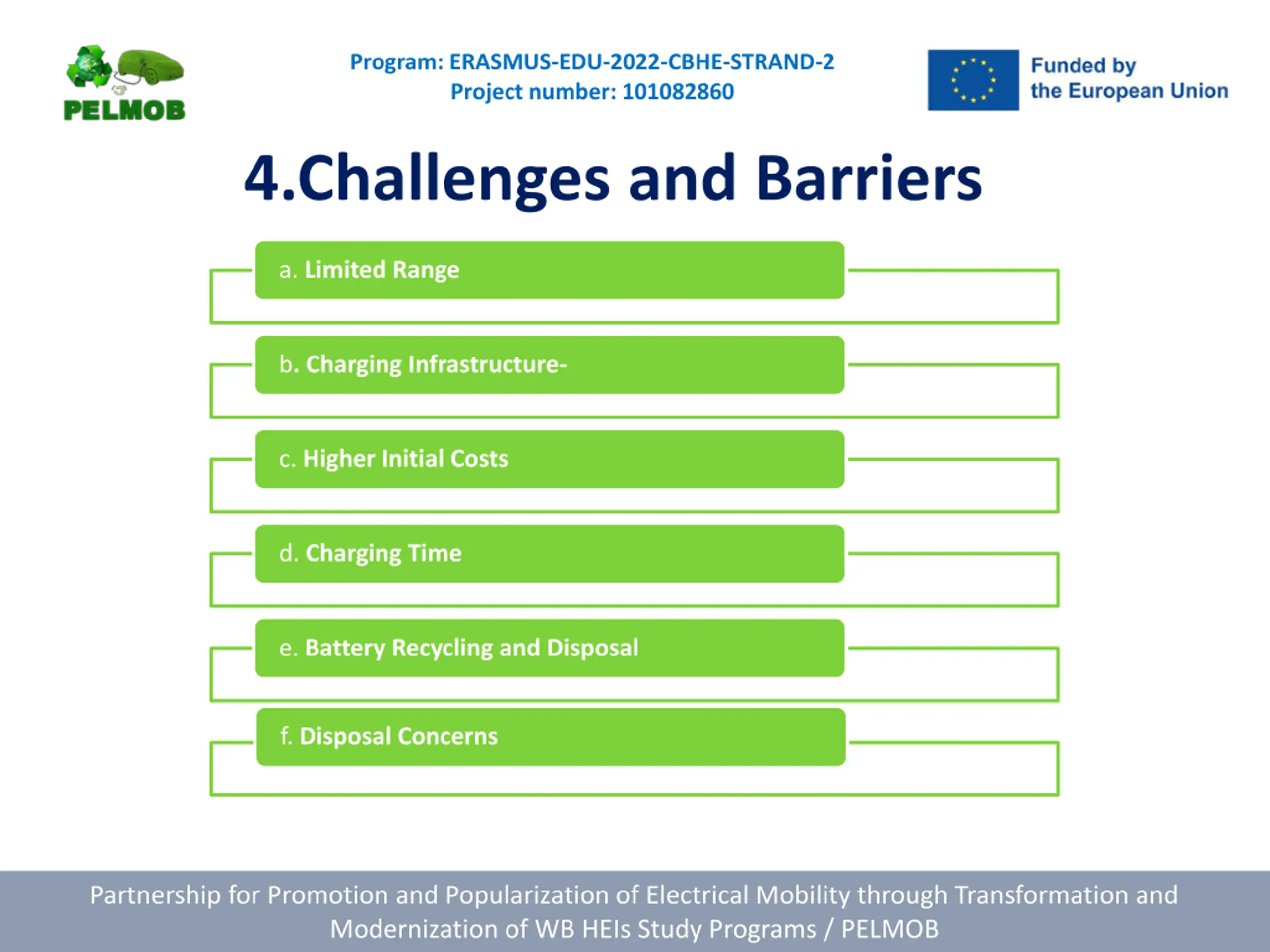 PELMOB

Program: ERASMUS-EDU-2022-CBHE-STRAND-2
Project number: 101082860

Funded by
the European Union

4.Challenges and Barriers

a. Limited Range

b. Charging Infrastructure-

c. Higher Initial Costs

d. Charging Time

e. Battery Recycling and Disposal

f. Disposal Concerns

Partnership for Promotion and Popularization of Electrical Mobility through Transformation and Modernization of WB HEIs Study Programs / PELMOB